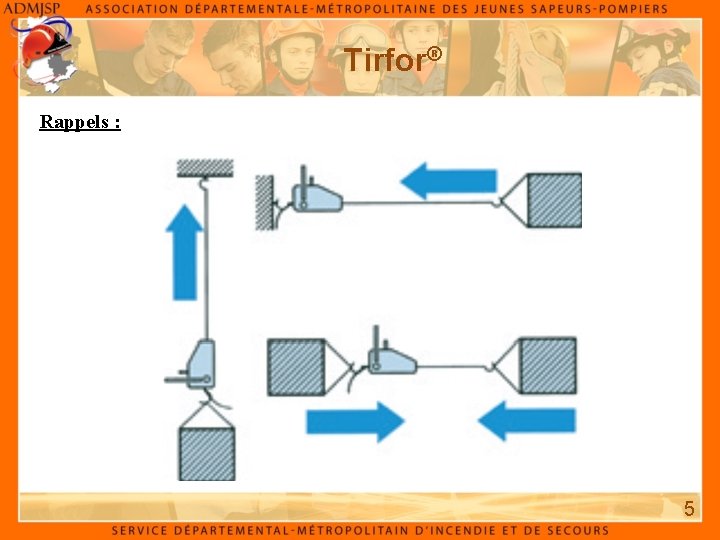 ADMJSP ASSOCIATION DÉPARTEMENTALE-MÉTROPOLITAINE DES JEUNES SAPEURS-POMPIERS

Tirfor®

Rappels :

5

SERVICE DÉPARTEMENTAL-MÉTROPOLITAIN D'INCENDIE ET DE SECOURS